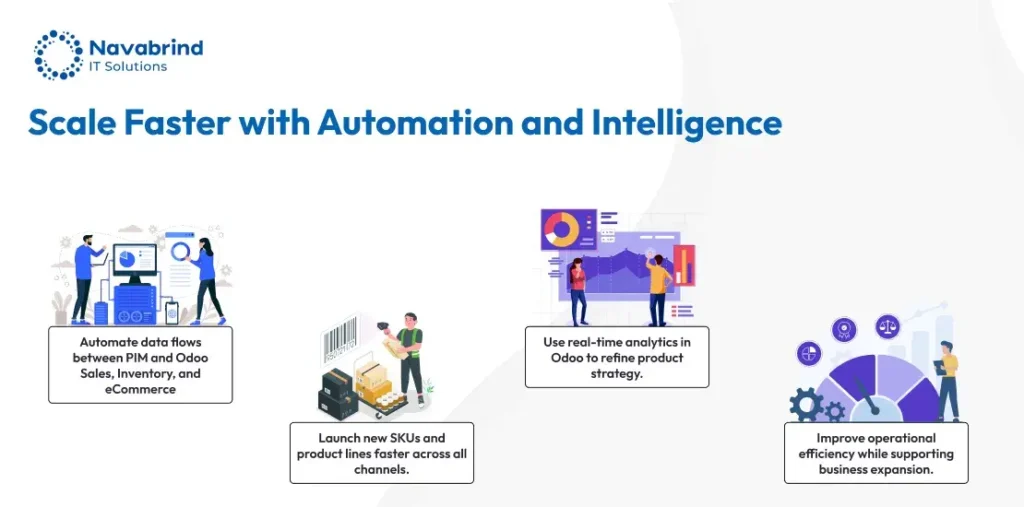 Navabrind
IT Solutions

Scale Faster with Automation and Intelligence

Automate data flows between PIM and Odoo Sales, Inventory, and eCommerce

Launch new SKUs and product lines faster across all channels.

Use real-time analytics in Odoo to refine product strategy.

Improve operational efficiency while supporting business expansion.